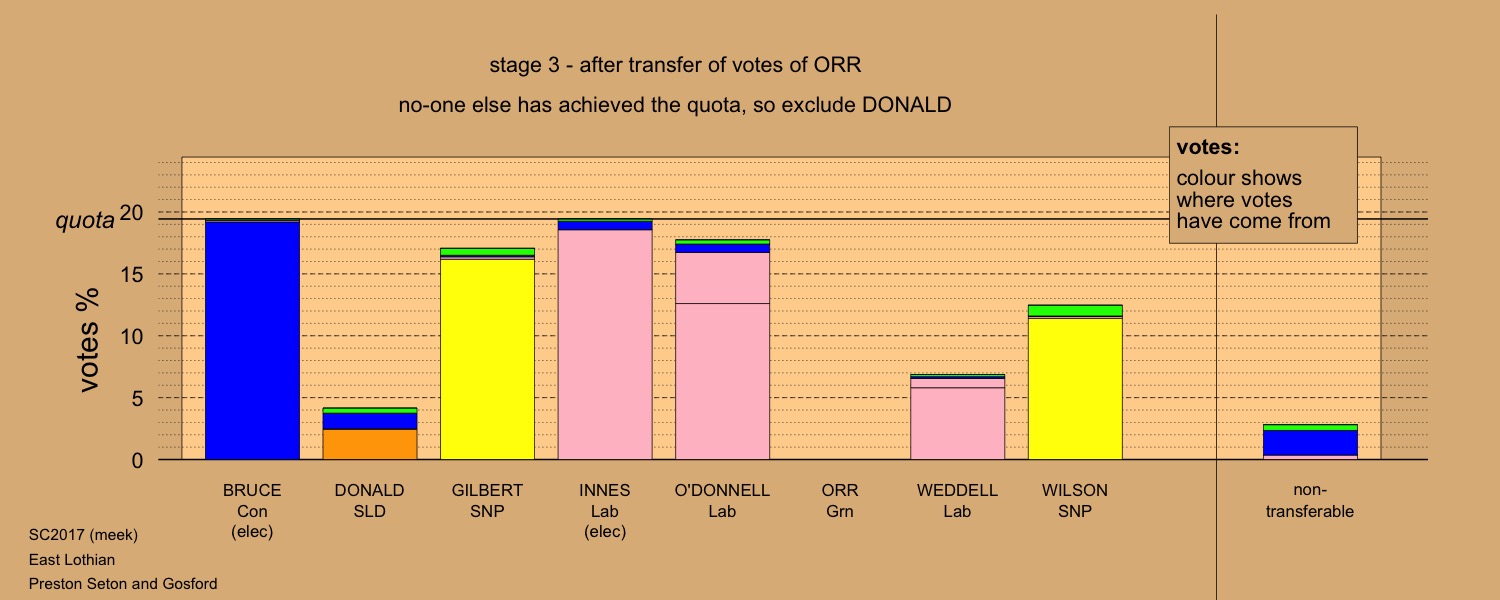 stage 3 - after transfer of votes of ORR

no-one else has achieved the quota, so exclude DONALD

votes:
colour shows where votes have come from

quota

votes %

20
15
10
5
0

BRUCE
Con
(elec)

DONALD
SLD

GILBERT
SNP

INNES
Lab
(elec)

O'DONNELL
Lab

ORR
Grn

WEDDELL
Lab

WILSON
SNP

non-transferable

SC2017 (meek)
East Lothian
Preston Seton and Gosford